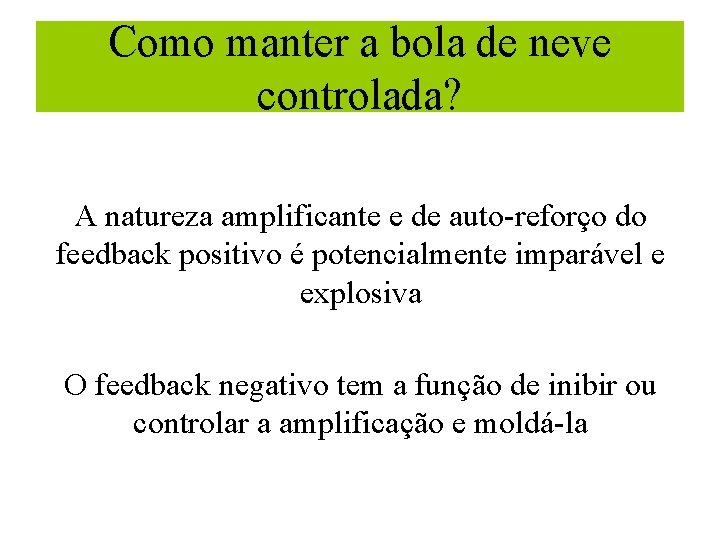 Como manter a bola de neve controlada?

A natureza amplificante e de auto-reforço do feedback positivo é potencialmente imparável e explosiva

O feedback negativo tem a função de inibir ou controlar a amplificação e moldá-la